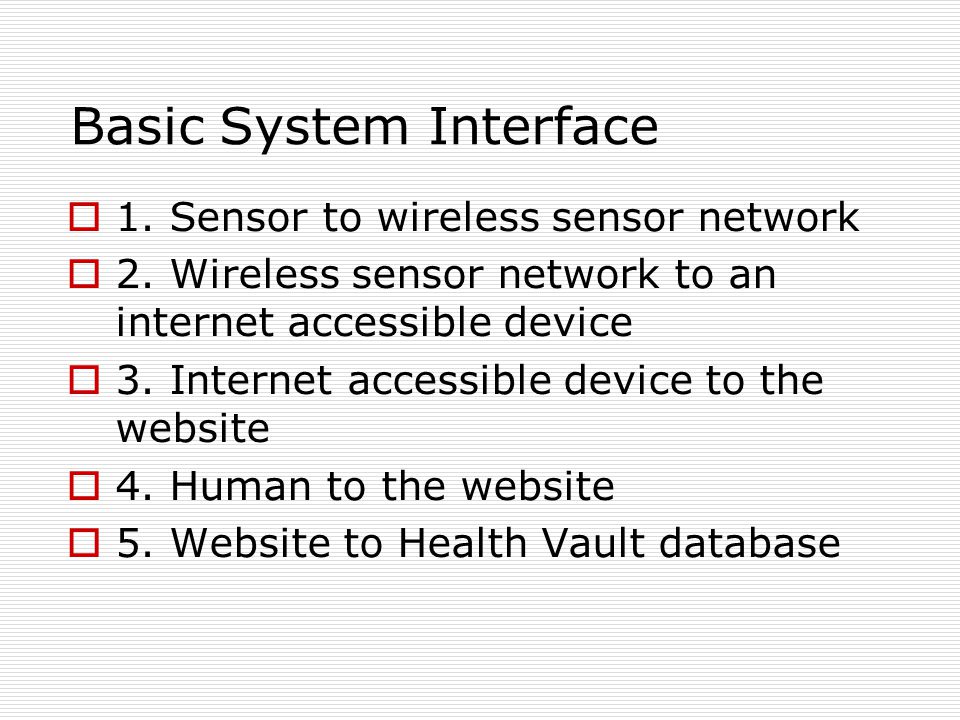 Basic System Interface

1. Sensor to wireless sensor network
2. Wireless sensor network to an internet accessible device
3. Internet accessible device to the website
4. Human to the website
5. Website to Health Vault database